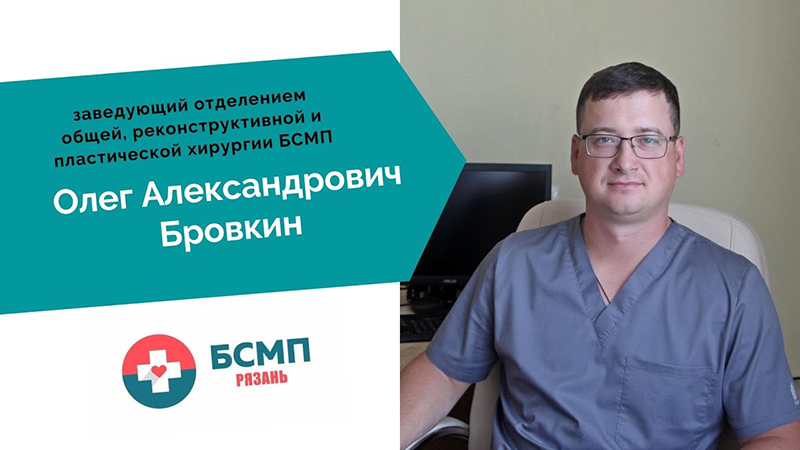 заведующий отделением общей, реконструктивной и пластической хирургии БСМП

Олег Александрович Бровкин

БСМП
РЯЗАНЬ